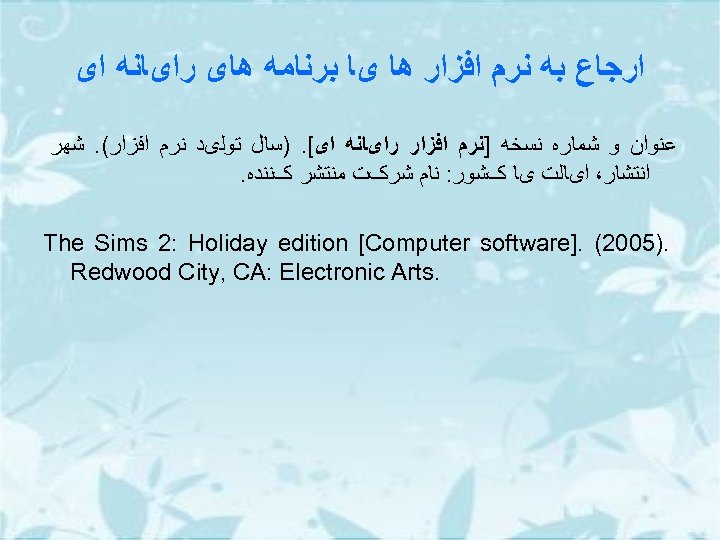 ارجاع به نرم افزار ها یا برنامه های رایانه ای

عنوان و شماره نسخه [نرم افزار رایانه ای]. (سال تولید نرم افزار). شهر انتشار، ایالت یا کشور: نام شرکت منتشر کننده.

The Sims 2: Holiday edition [Computer software]. (2005). Redwood City, CA: Electronic Arts.